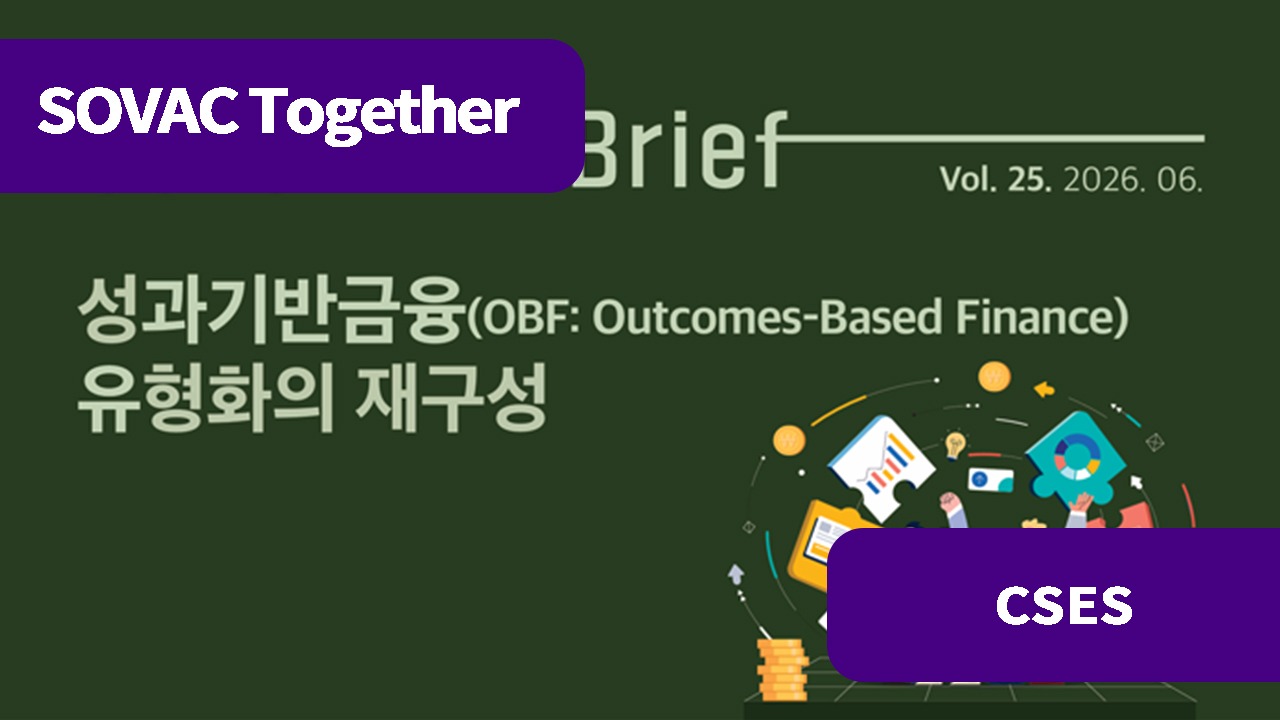 SOVAC Together

Brief

Vol. 25. 2026. 06.

성과기반금융(OBF: Outcomes-Based Finance) 유형화의 재구성

CSES